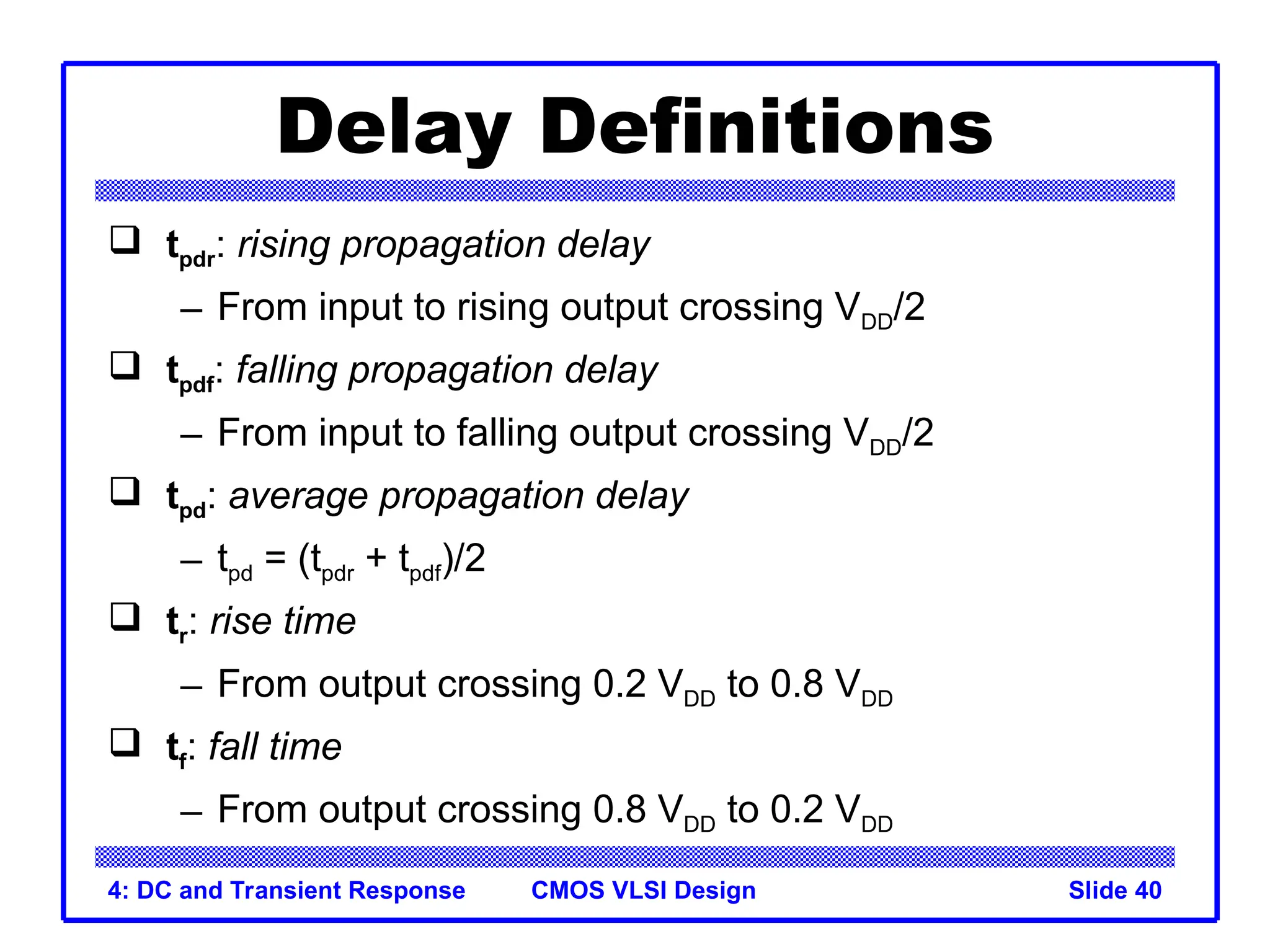 Delay Definitions

❑ $t_{pdr}$: rising propagation delay

– From input to rising output crossing $V_{DD}/2$

❑ $t_{pdf}$: falling propagation delay

– From input to falling output crossing $V_{DD}/2$

❑ $t_{pd}$: average propagation delay

– $t_{pd} = (t_{pdr} + t_{pdf})/2$

❑ $t_r$: rise time

– From output crossing 0.2 $V_{DD}$ to 0.8 $V_{DD}$

❑ $t_f$: fall time

– From output crossing 0.8 $V_{DD}$ to 0.2 $V_{DD}$

4: DC and Transient Response CMOS VLSI Design Slide 40